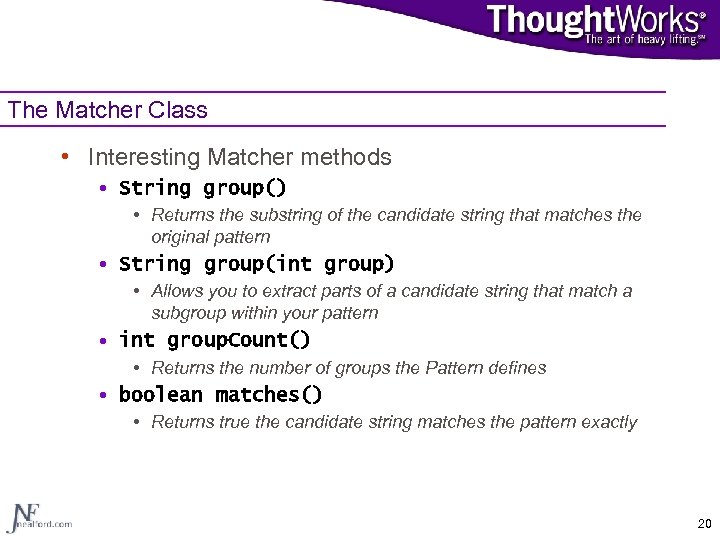 ThoughtWorks®
The art of heavy lifting.℠

The Matcher Class

• Interesting Matcher methods
  • String group()
    • Returns the substring of the candidate string that matches the original pattern
  • String group(int group)
    • Allows you to extract parts of a candidate string that match a subgroup within your pattern
  • int groupCount()
    • Returns the number of groups the Pattern defines
  • boolean matches()
    • Returns true the candidate string matches the pattern exactly

NF
nealford.com

20